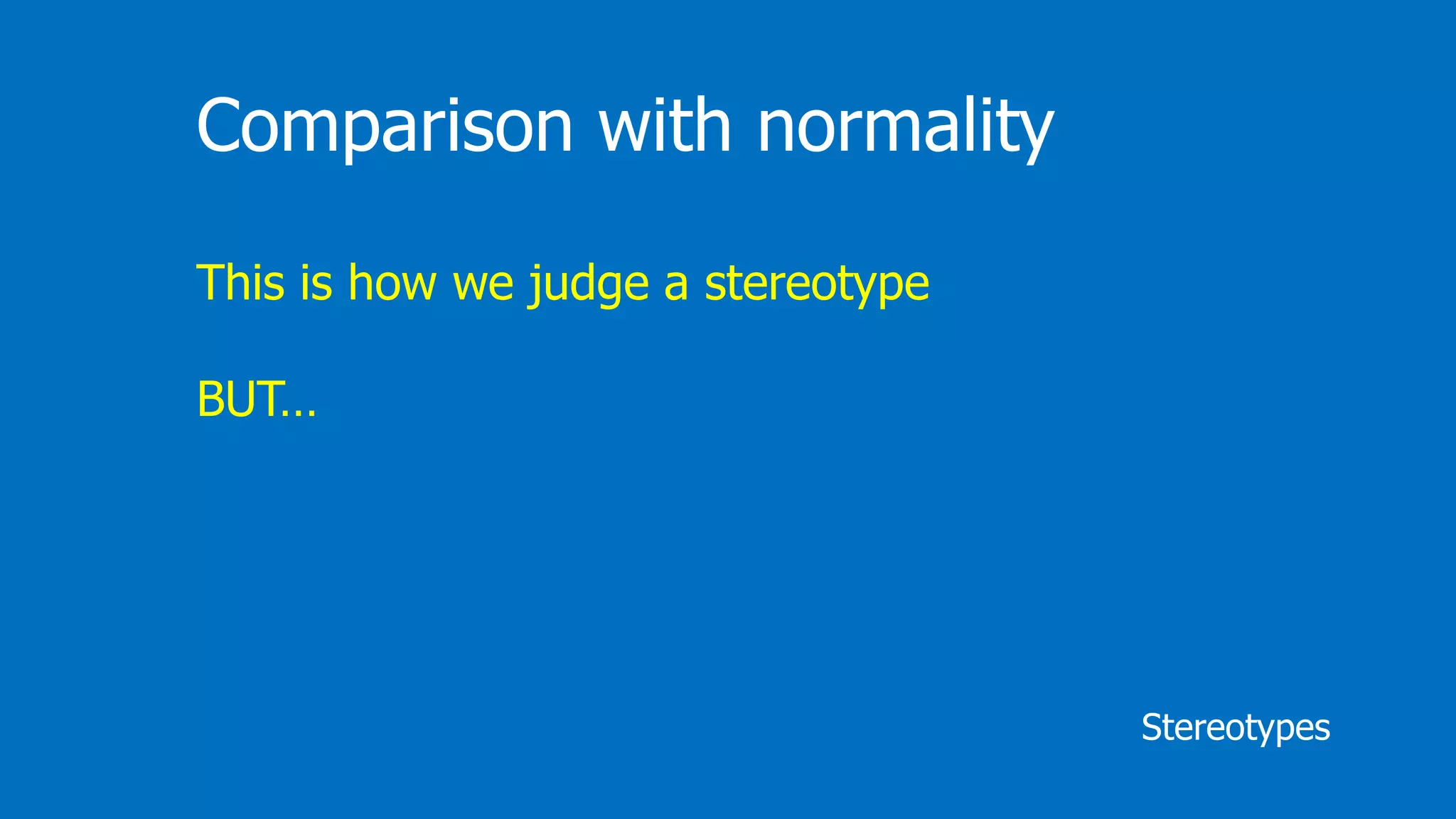 Comparison with normality

This is how we judge a stereotype

BUT…

Stereotypes